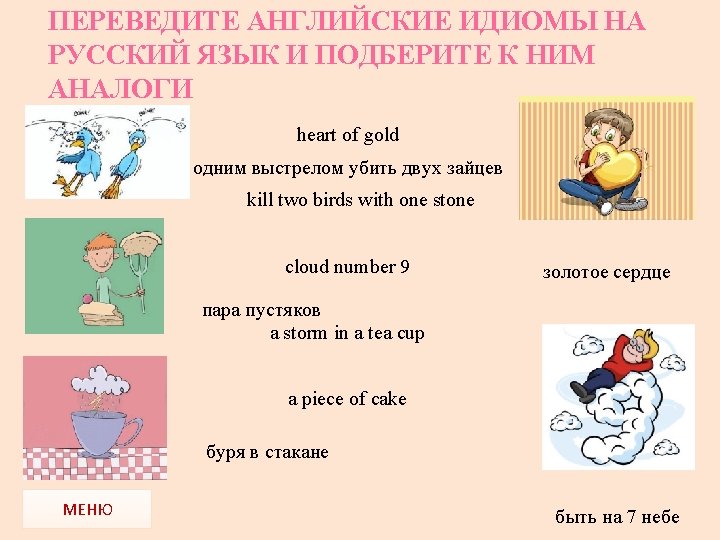 ПЕРЕВЕДИТЕ АНГЛИЙСКИЕ ИДИОМЫ НА РУССКИЙ ЯЗЫК И ПОДБЕРИТЕ К НИМ АНАЛОГИ

heart of gold

одним выстрелом убить двух зайцев

kill two birds with one stone

cloud number 9

золотое сердце

пара пустяков

a storm in a tea cup

a piece of cake

буря в стакане

МЕНЮ

быть на 7 небе